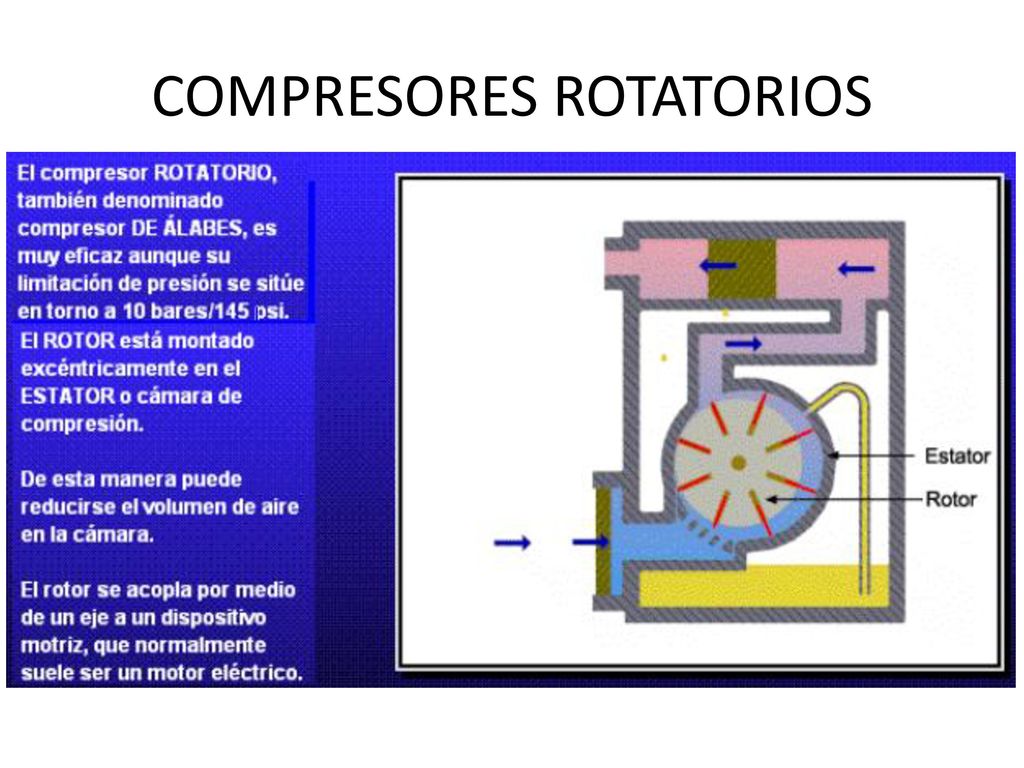 COMPRESORES ROTATORIOS

El compresor ROTATORIO, también denominado compresor DE ÁLABES, es muy eficaz aunque su limitación de presión se sitúe en torno a 10 bares/145 psi.

El ROTOR está montado excéntricamente en el ESTATOR o cámara de compresión.

De esta manera puede reducirse el volumen de aire en la cámara.

El rotor se acopla por medio de un eje a un dispositivo motriz, que normalmente suele ser un motor eléctrico.

Estator

Rotor